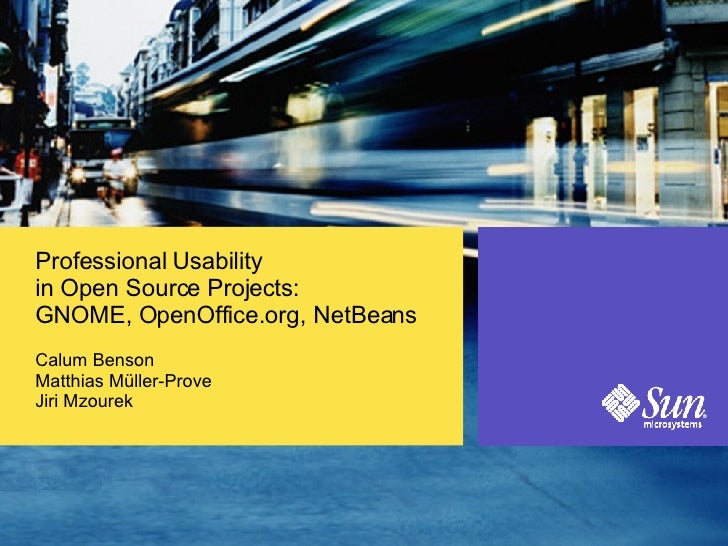 Professional Usability in Open Source Projects: GNOME, OpenOffice.org, NetBeans

Calum Benson
Matthias Müller-Prove
Jiri Mzourek

Sun microsystems